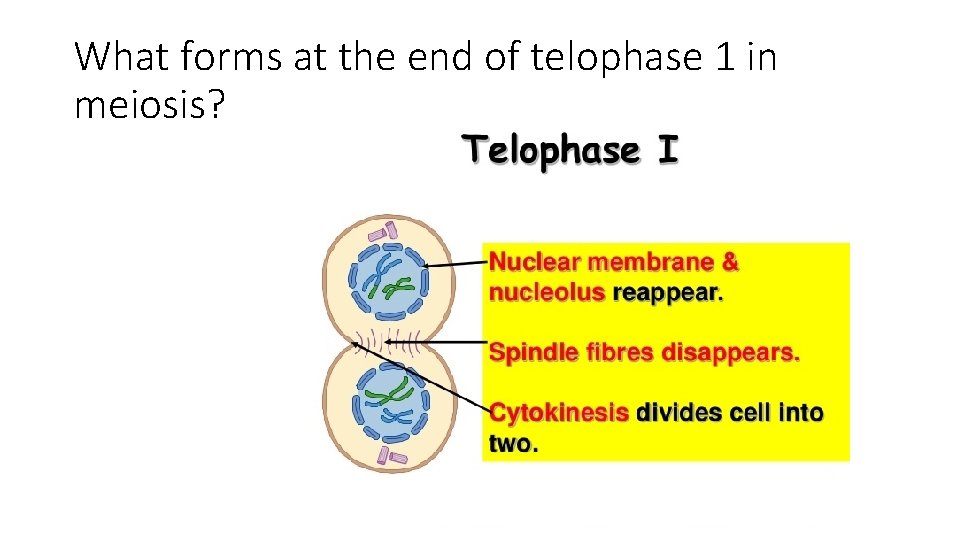 What forms at the end of telophase 1 in meiosis?

Telophase I

Nuclear membrane & nucleolus reappear.

Spindle fibres disappears.

Cytokinesis divides cell into two.